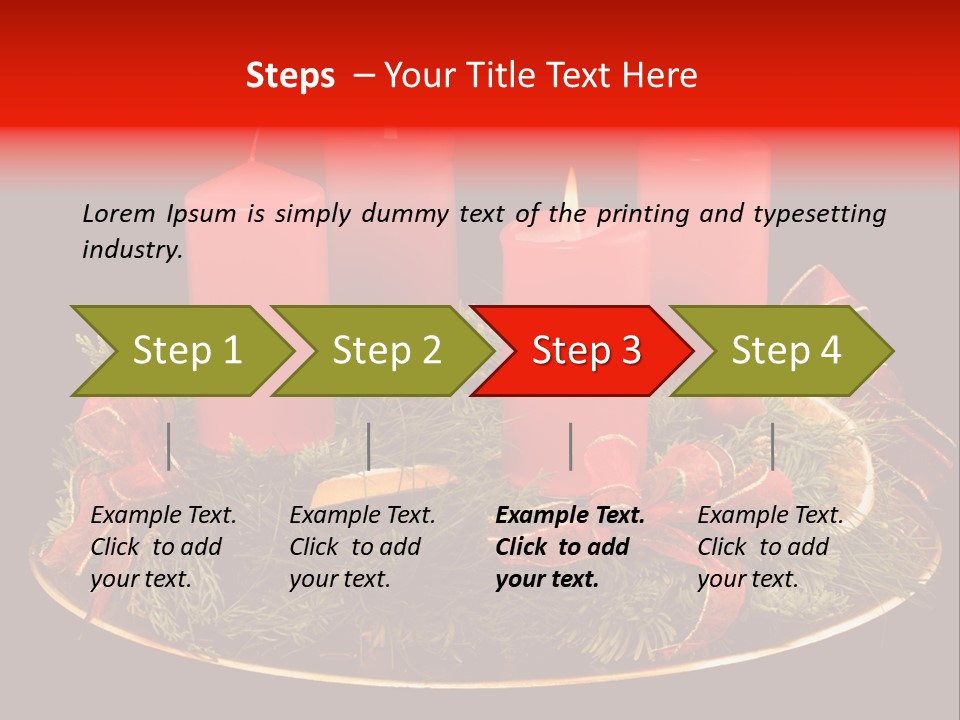 Steps – Your Title Text Here

Lorem Ipsum is simply dummy text of the printing and typesetting industry.

Step 1

Step 2

Step 3

Step 4

Example Text. Click to add your text.

Example Text. Click to add your text.

Example Text. Click to add your text.

Example Text. Click to add your text.